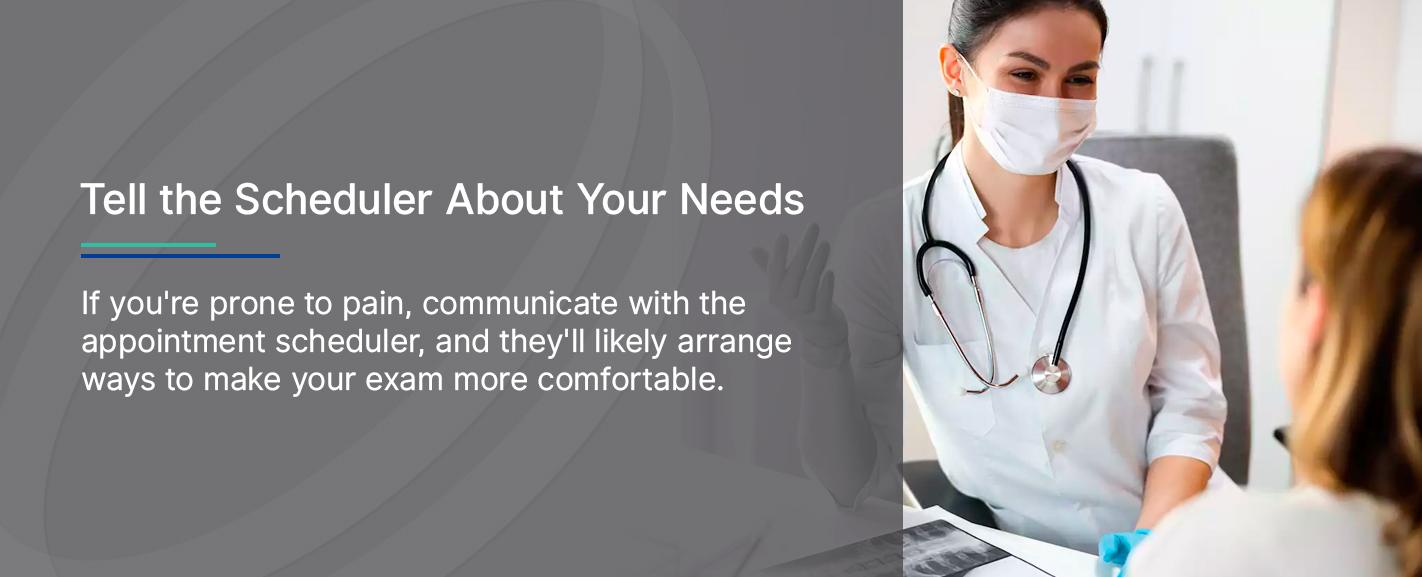 Tell the Scheduler About Your Needs

If you're prone to pain, communicate with the appointment scheduler, and they'll likely arrange ways to make your exam more comfortable.